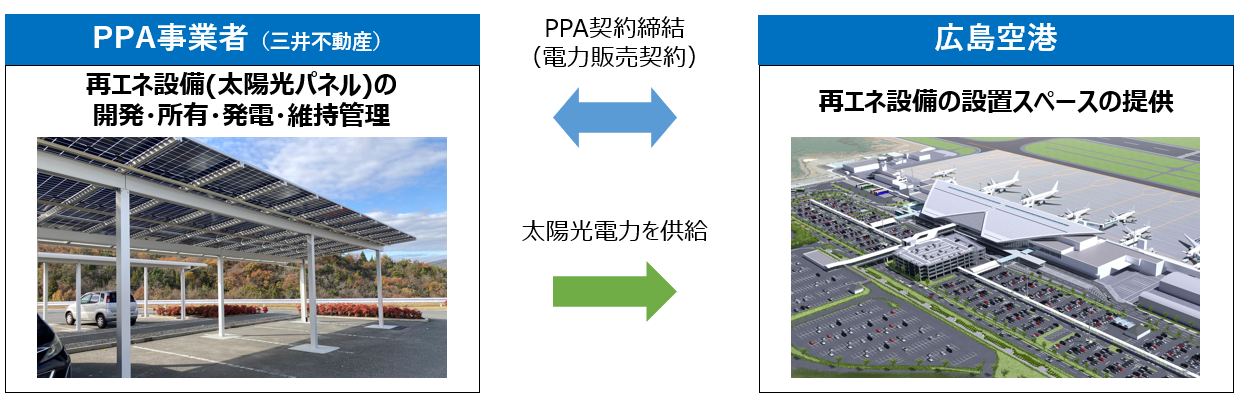 PPA事業者（三井不動産）

再エネ設備(太陽光パネル)の開発・所有・発電・維持管理

PPA契約締結
（電力販売契約）

太陽光電力を供給

広島空港

再エネ設備の設置スペースの提供